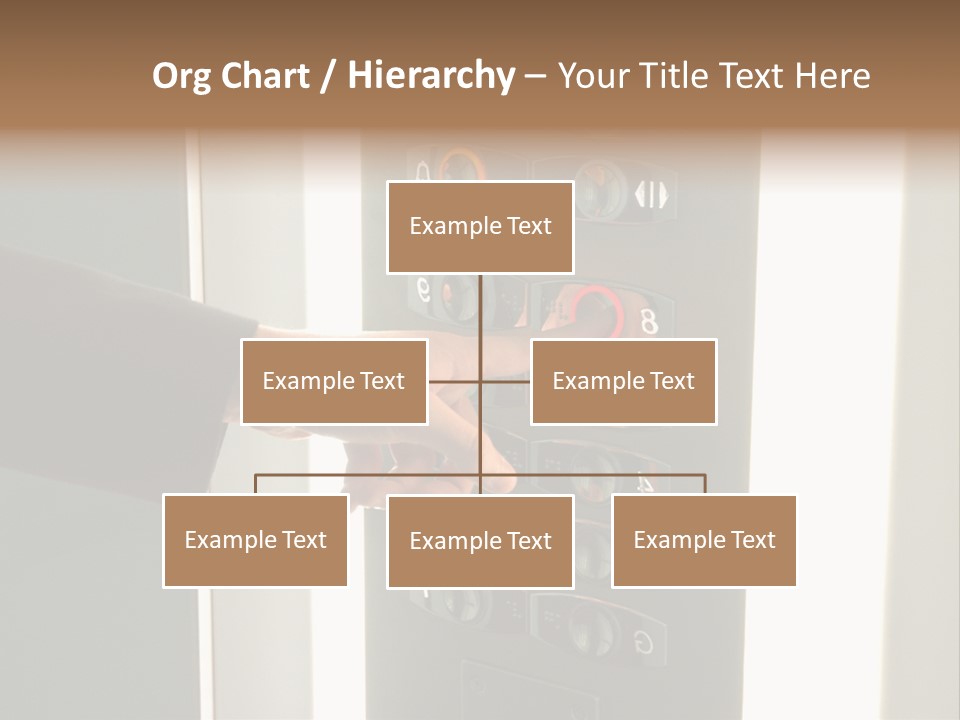 Org Chart / Hierarchy – Your Title Text Here

Example Text

Example Text

Example Text

Example Text

Example Text

Example Text